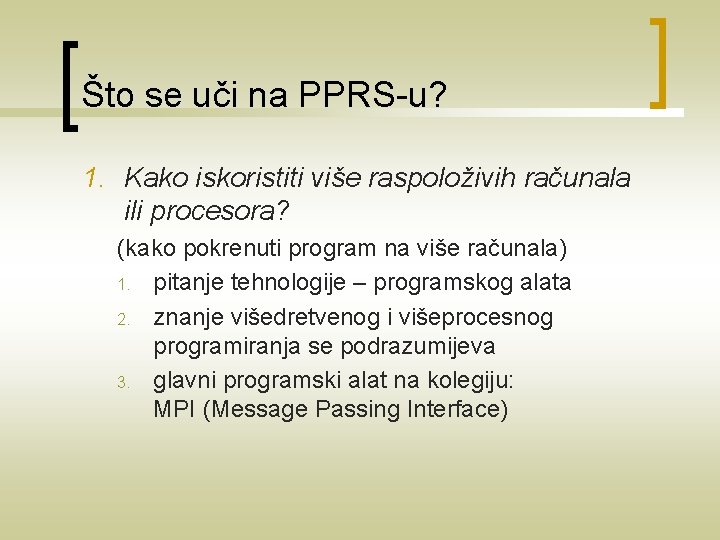 Što se uči na PPRS-u?

1. Kako iskoristiti više raspoloživih računala ili procesora?

(kako pokrenuti program na više računala)

1. pitanje tehnologije – programskog alata
2. znanje višedretvenog i višeprocesnog programiranja se podrazumijeva
3. glavni programski alat na kolegiju: MPI (Message Passing Interface)